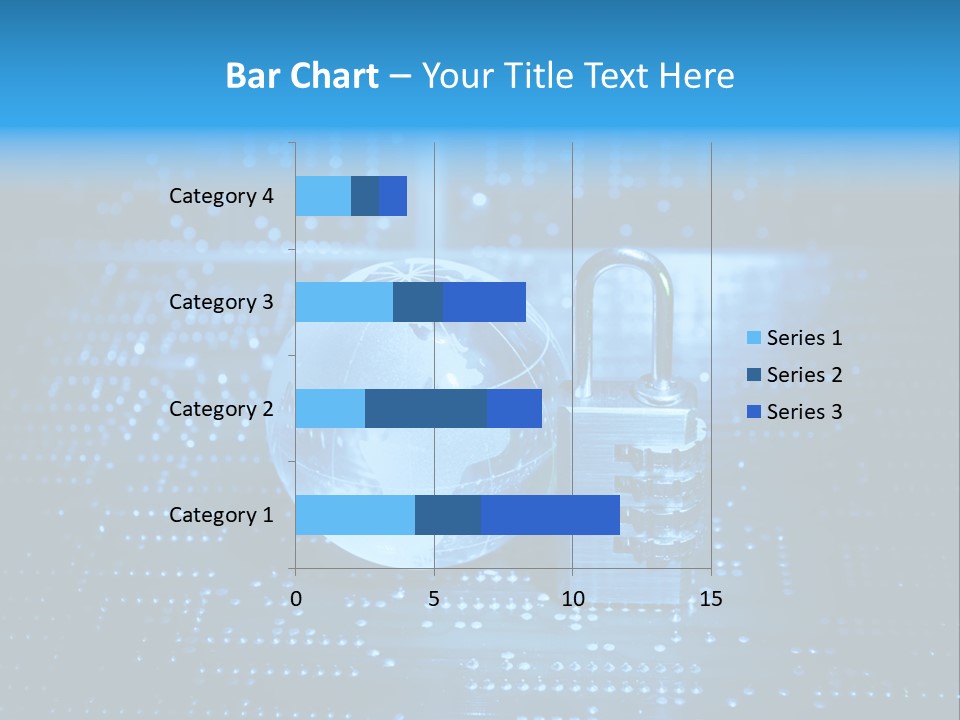 Bar Chart – Your Title Text Here

Category 4
Category 3
Category 2
Category 1

0
5
10
15

Series 1
Series 2
Series 3